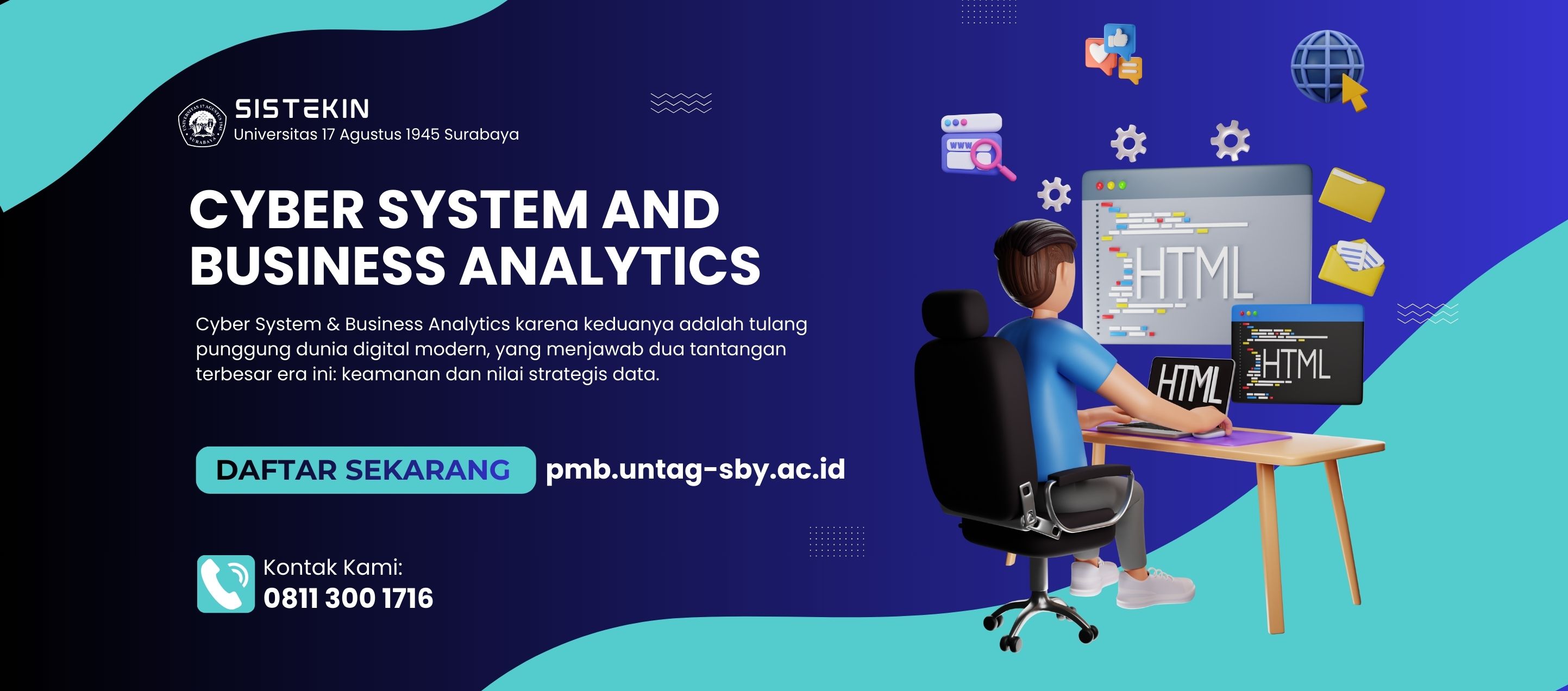 SISTEKIN
Universitas 17 Agustus 1945 Surabaya

CYBER SYSTEM AND BUSINESS ANALYTICS

Cyber System & Business Analytics karena keduanya adalah tulang punggung dunia digital modern, yang menjawab dua tantangan terbesar era ini: keamanan dan nilai strategis data.

DAFTAR SEKARANG pmb.untag-sby.ac.id

Kontak Kami:
0811 300 1716

www

HTML

HTML

HTML